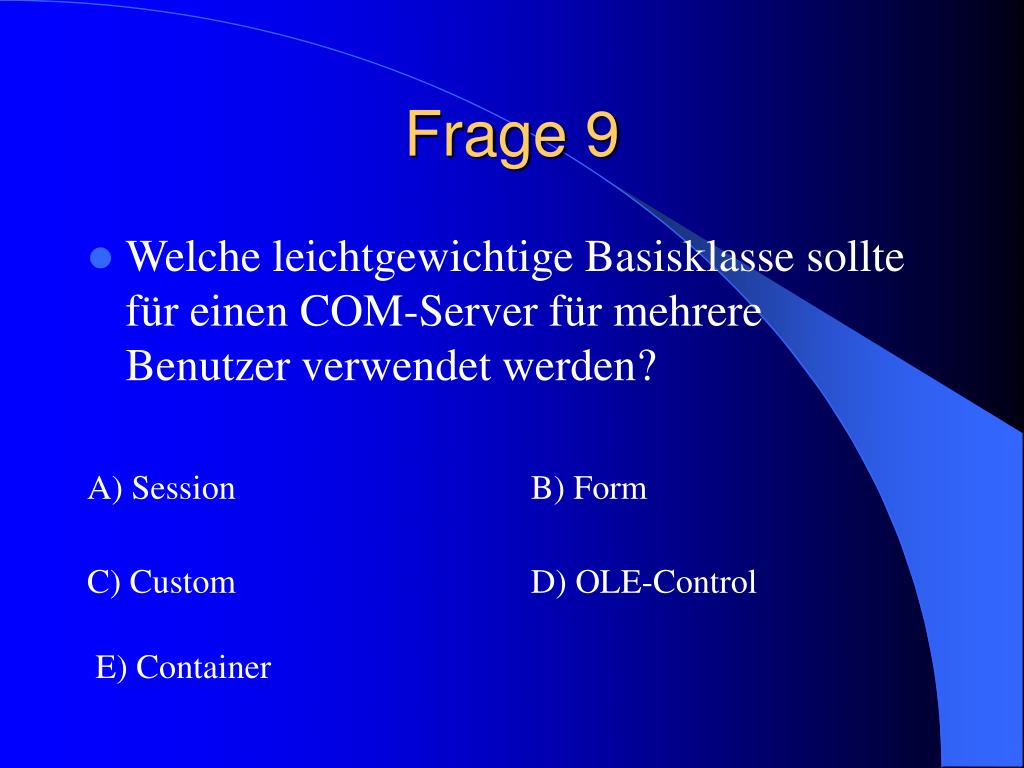 Frage 9

Welche leichtgewichtige Basisklasse sollte für einen COM-Server für mehrere Benutzer verwendet werden?

A) Session

B) Form

C) Custom

D) OLE-Control

E) Container